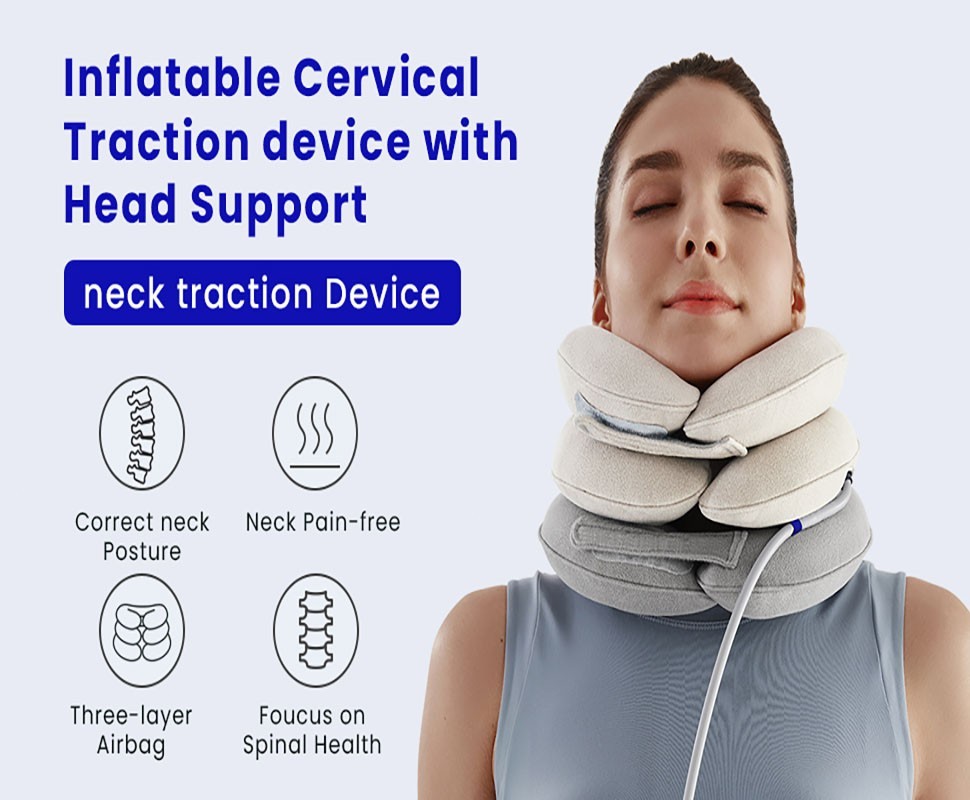 Inflatable Cervical Traction device with Head Support

neck traction Device

Correct neck Posture

Neck Pain-free

Three-layer Airbag

Foucus on Spinal Health